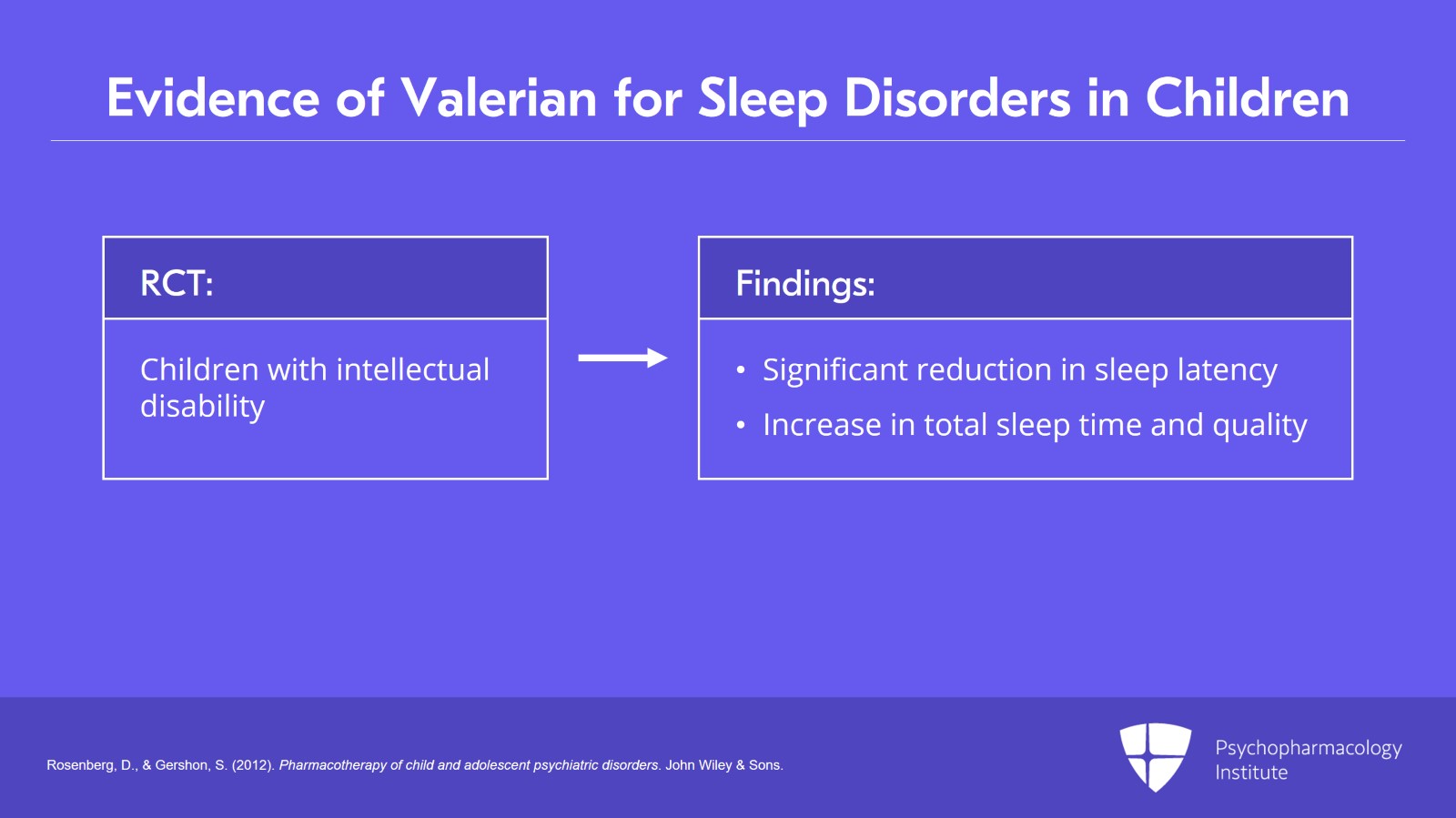 Evidence of Valerian for Sleep Disorders in Children

RCT:

Children with intellectual disability

Findings:

• Significant reduction in sleep latency
• Increase in total sleep time and quality

Rosenberg, D., & Gershon, S. (2012). Pharmacotherapy of child and adolescent psychiatric disorders. John Wiley & Sons.

Psychopharmacology Institute